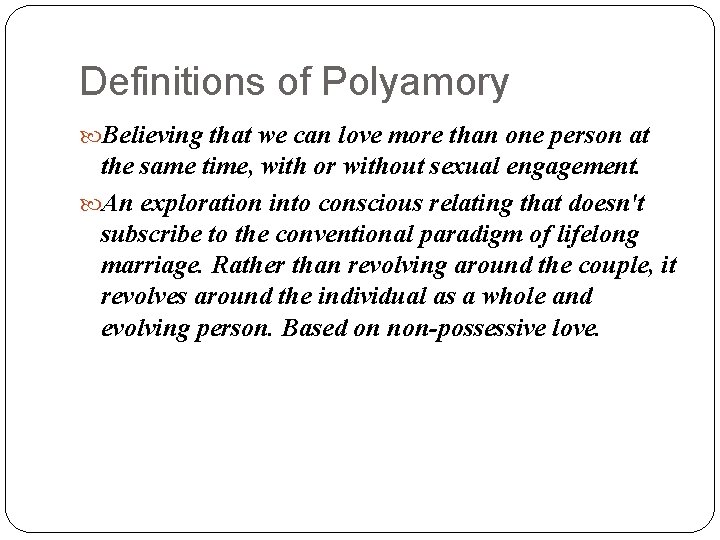 Definitions of Polyamory

Believing that we can love more than one person at the same time, with or without sexual engagement.

An exploration into conscious relating that doesn't subscribe to the conventional paradigm of lifelong marriage. Rather than revolving around the couple, it revolves around the individual as a whole and evolving person. Based on non-possessive love.